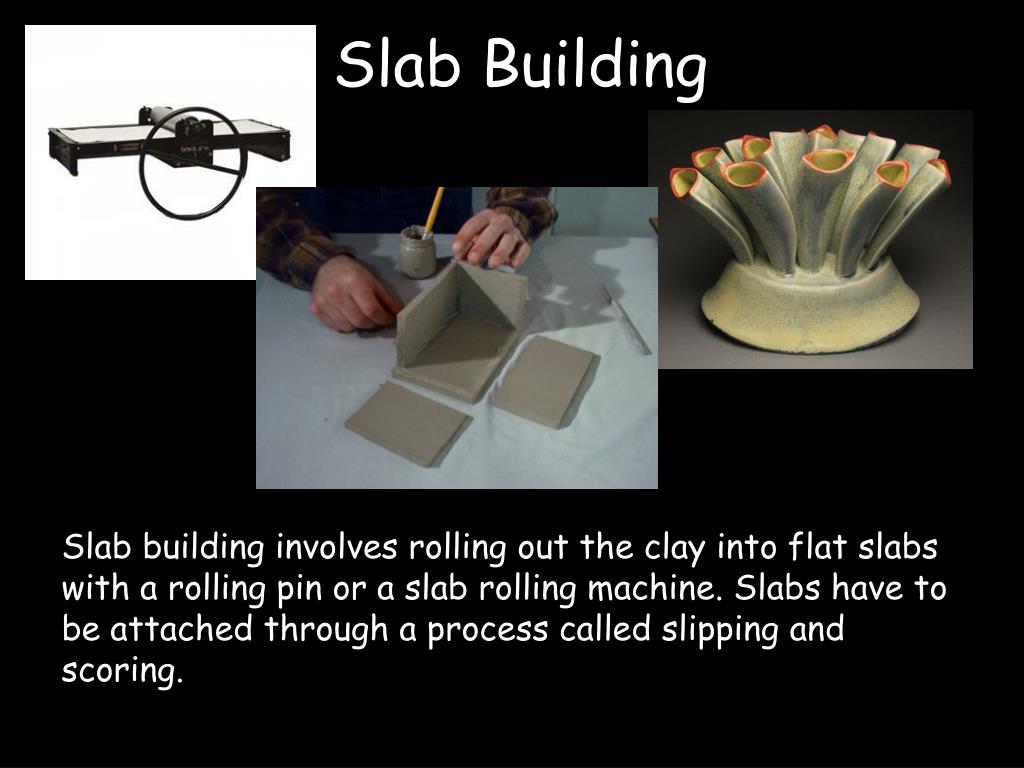 Slab Building

Slab building involves rolling out the clay into flat slabs with a rolling pin or a slab rolling machine. Slabs have to be attached through a process called slipping and scoring.